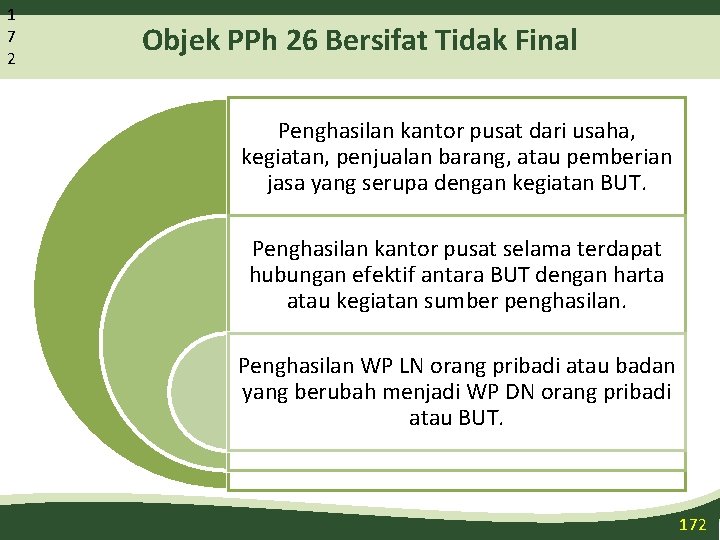 1
7
2

Objek PPh 26 Bersifat Tidak Final

Penghasilan kantor pusat dari usaha, kegiatan, penjualan barang, atau pemberian jasa yang serupa dengan kegiatan BUT.

Penghasilan kantor pusat selama terdapat hubungan efektif antara BUT dengan harta atau kegiatan sumber penghasilan.

Penghasilan WP LN orang pribadi atau badan yang berubah menjadi WP DN orang pribadi atau BUT.

172